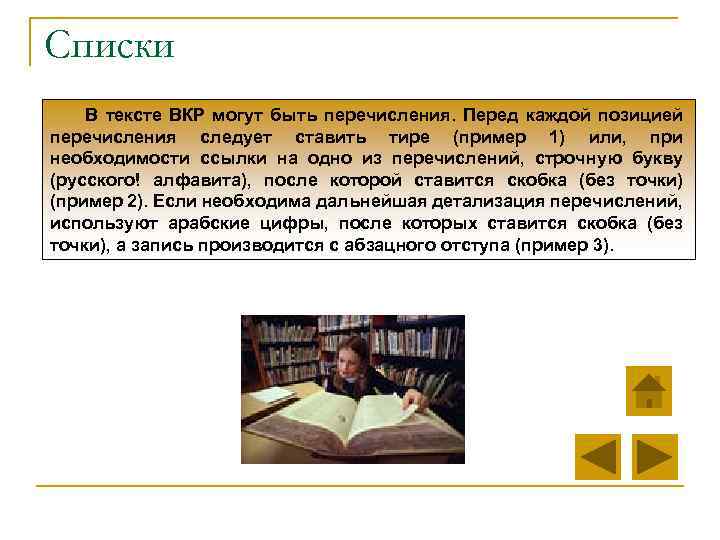 Списки

В тексте ВКР могут быть перечисления. Перед каждой позицией перечисления следует ставить тире (пример 1) или, при необходимости ссылки на одно из перечислений, строчную букву (русского! алфавита), после которой ставится скобка (без точки) (пример 2). Если необходима дальнейшая детализация перечислений, используют арабские цифры, после которых ставится скобка (без точки), а запись производится с абзацного отступа (пример 3).